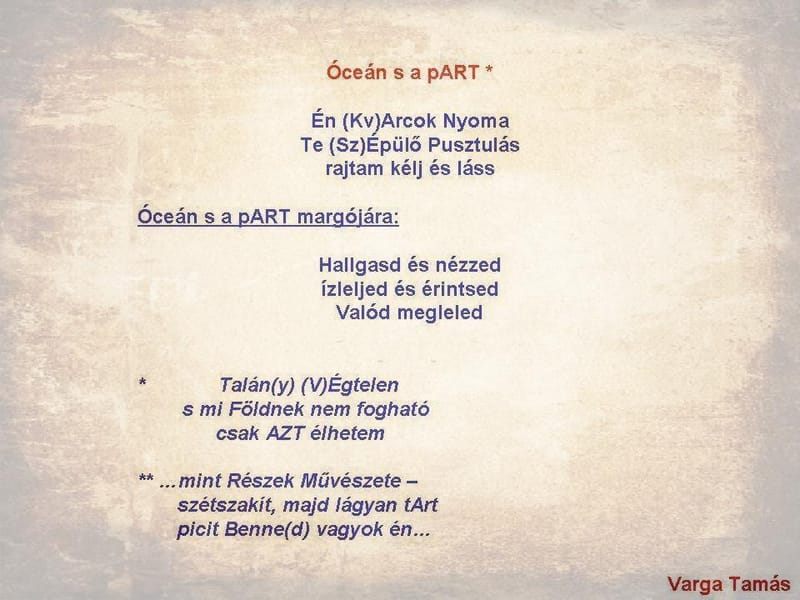 Óceán s a pART *

Én (Kv)Arcok Nyoma
Te (Sz)Épülő Pusztulás
rajtam kélj és láss

Óceán s a pART margójára:

Hallgasd és nézzed
ízleljed és érintsed
Valód megleled

* Talán(y) (V)Égtelen
s mi Földnek nem fogható
csak AZT élhetem

** ...mint Részek Művészete –
szétszakít, majd lágyan tArt
picit Benne(d) vagyok én...

Varga Tamás